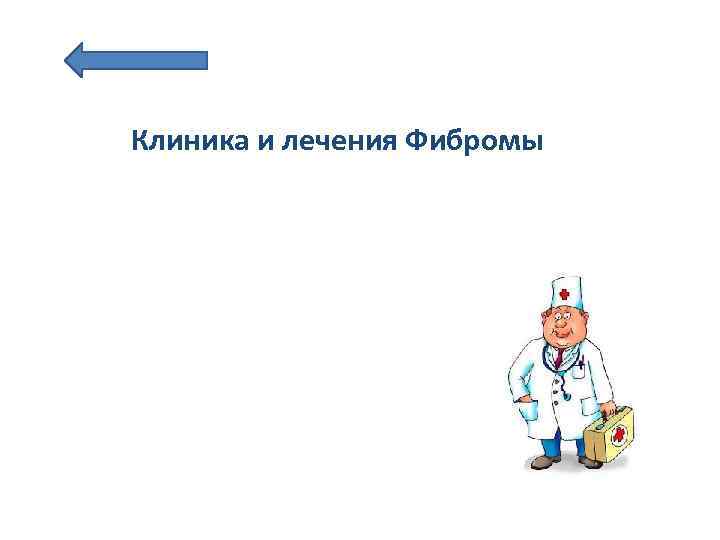 Клиника и лечения Фибромы